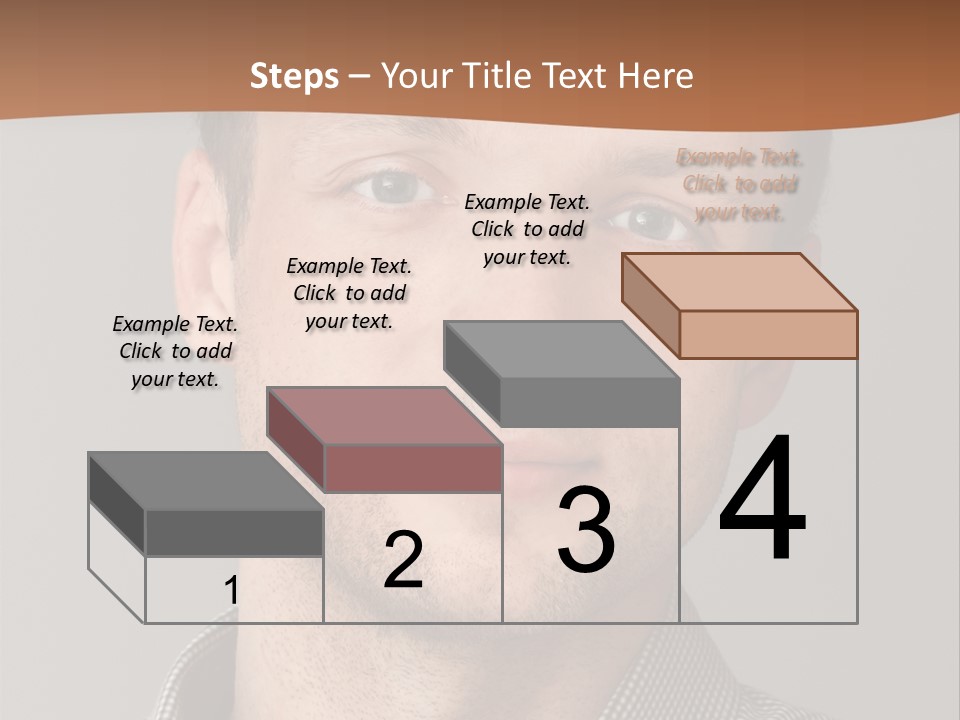 Steps – Your Title Text Here

Example Text. Click to add your text.

Example Text. Click to add your text.

Example Text. Click to add your text.

Example Text. Click to add your text.

1

2

3

4